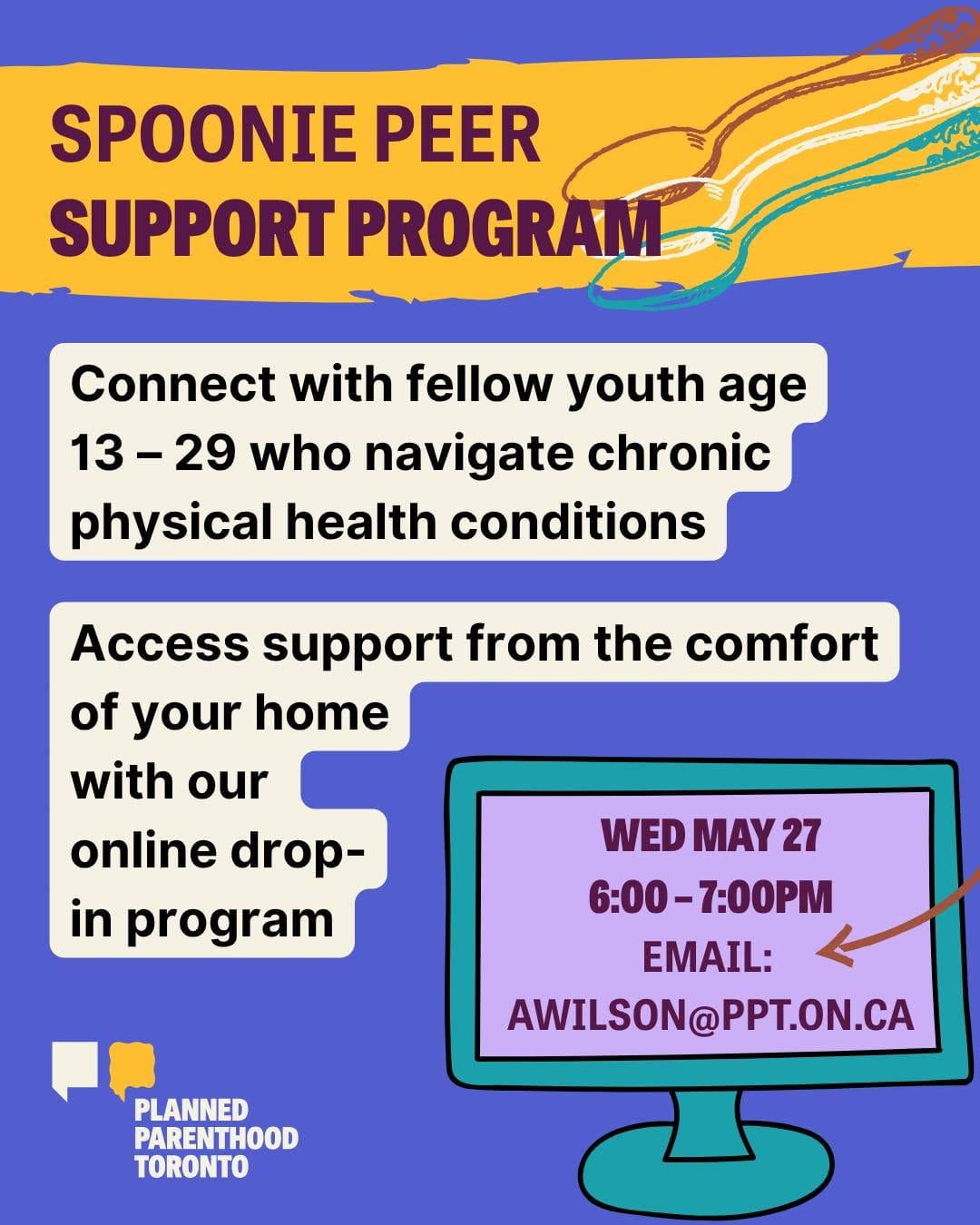 SPOONIE PEER SUPPORT PROGRAM

Connect with fellow youth age 13 – 29 who navigate chronic physical health conditions

Access support from the comfort of your home with our online drop-in program

WED MAY 27
6:00 – 7:00PM
EMAIL:
AWILSON@PPT.ON.CA

PLANNED PARENTHOOD TORONTO